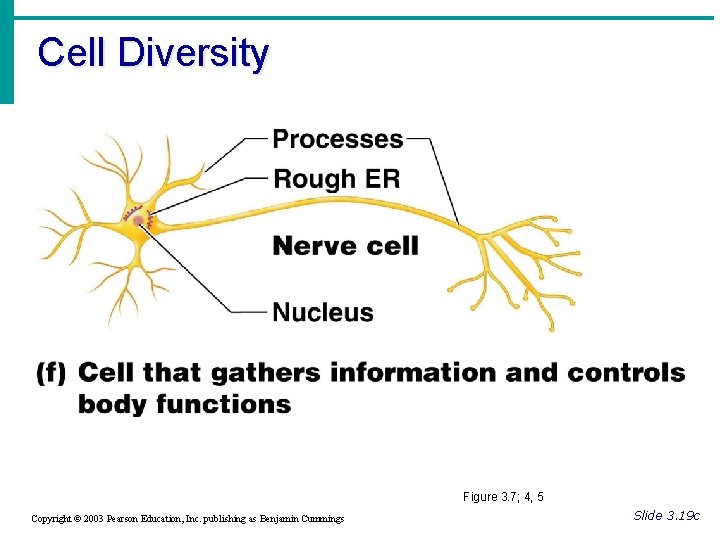 Cell Diversity

Processes

Rough ER

Nerve cell

Nucleus

(f) Cell that gathers information and controls body functions

Figure 3.7; 4, 5

Copyright © 2003 Pearson Education, Inc. publishing as Benjamin Cummings

Slide 3.19c